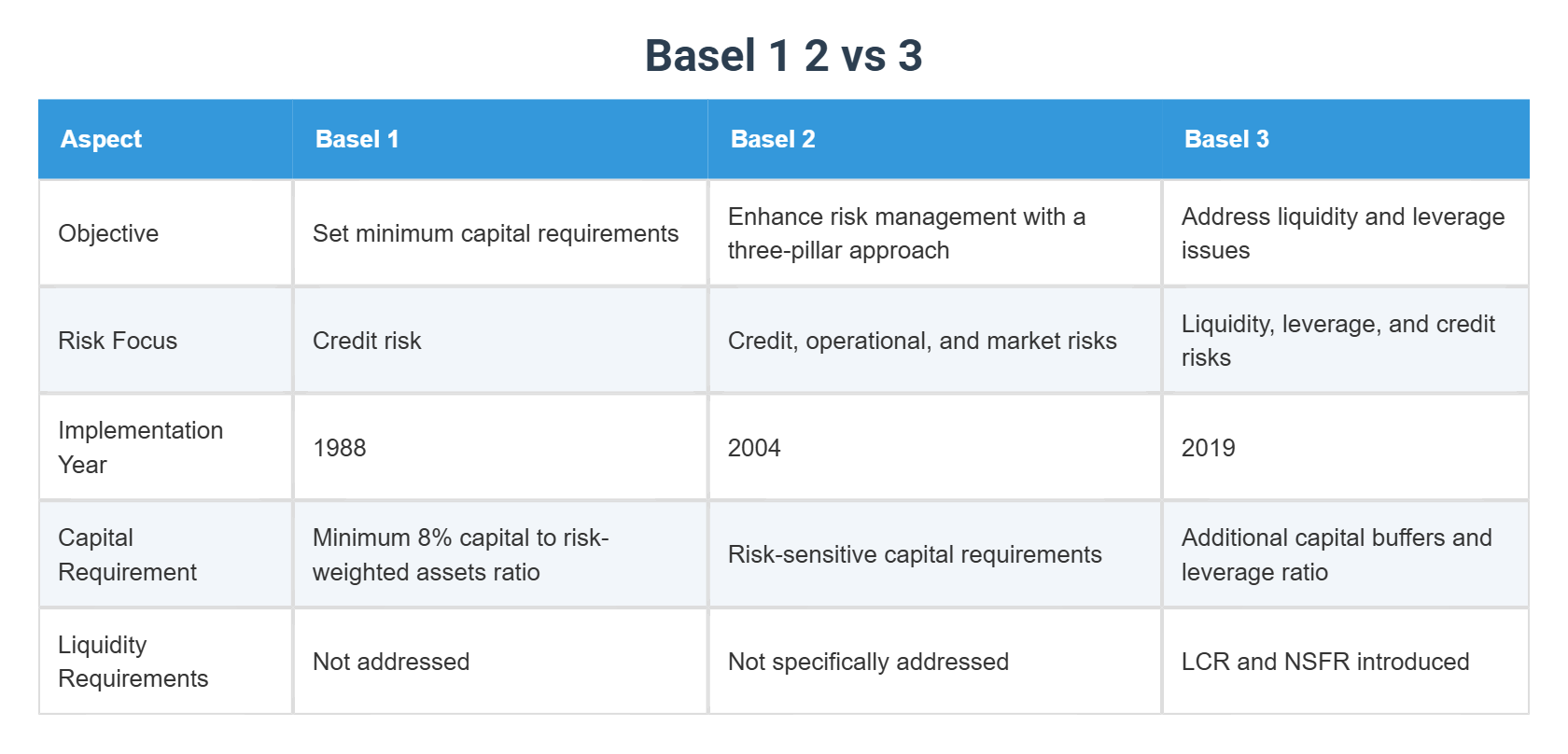 Basel 1 2 vs 3

| Aspect | Basel 1 | Basel 2 | Basel 3 |
|---|---|---|---|
| Objective | Set minimum capital requirements | Enhance risk management with a three-pillar approach | Address liquidity and leverage issues |
| Risk Focus | Credit risk | Credit, operational, and market risks | Liquidity, leverage, and credit risks |
| Implementation Year | 1988 | 2004 | 2019 |
| Capital Requirement | Minimum 8% capital to risk-weighted assets ratio | Risk-sensitive capital requirements | Additional capital buffers and leverage ratio |
| Liquidity Requirements | Not addressed | Not specifically addressed | LCR and NSFR introduced |